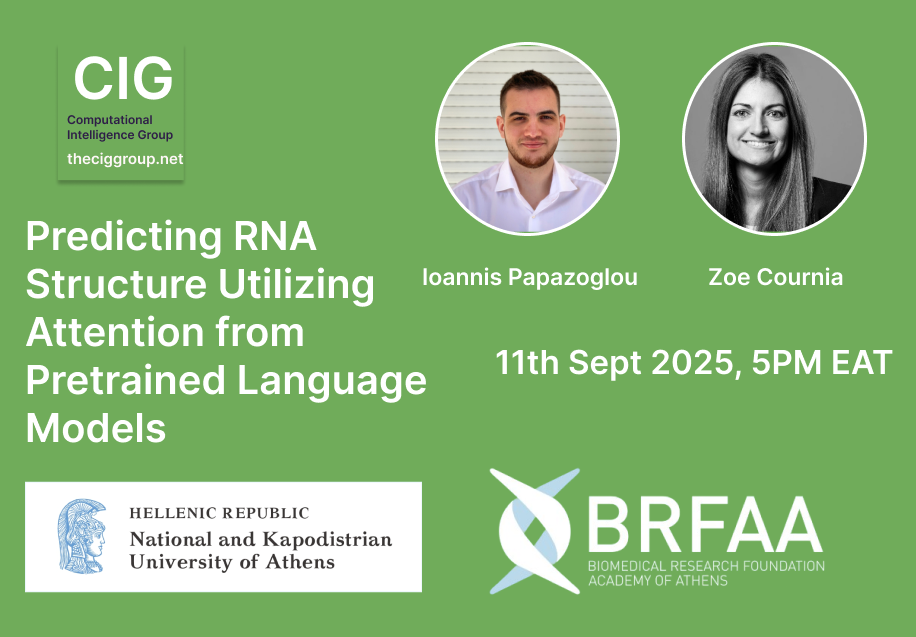 CIG
Computational Intelligence Group
theciggroup.net

Predicting RNA Structure Utilizing Attention from Pretrained Language Models

Ioannis Papazoglou

Zoe Cournia

11th Sept 2025, 5PM EAT

HELLENIC REPUBLIC
National and Kapodistrian University of Athens

BRFAA
BIOMEDICAL RESEARCH FOUNDATION
ACADEMY OF ATHENS